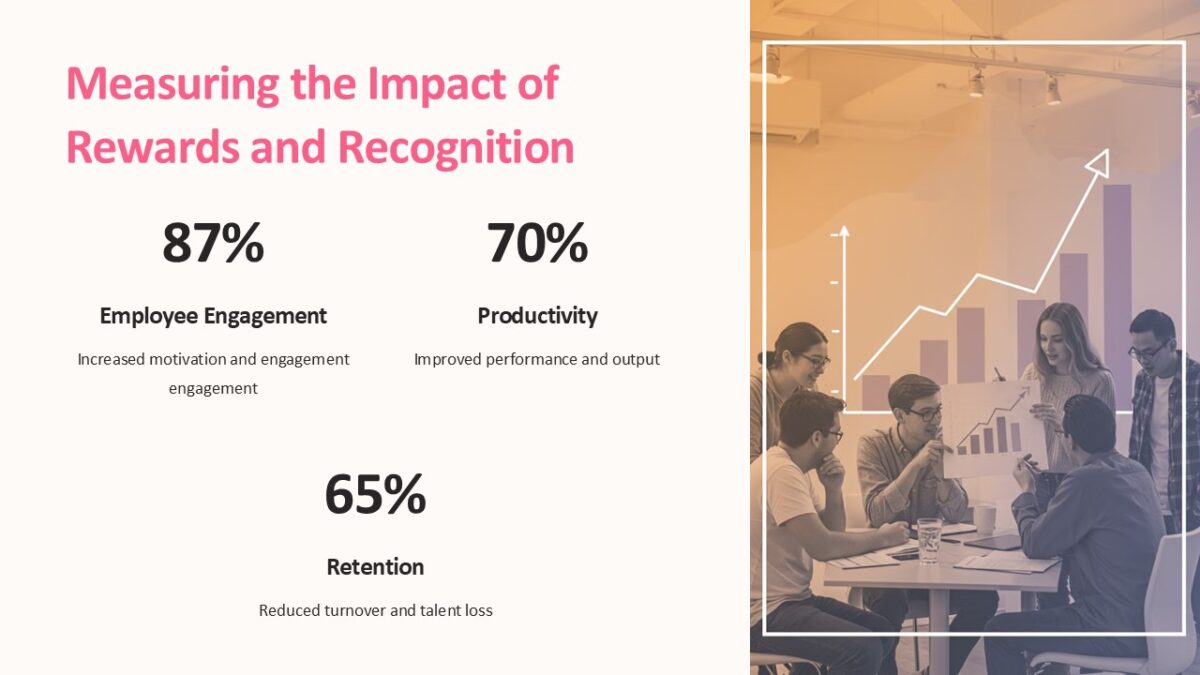 Measuring the Impact of Rewards and Recognition

87%

Employee Engagement

Increased motivation and engagement engagement

70%

Productivity

Improved performance and output

65%

Retention

Reduced turnover and talent loss